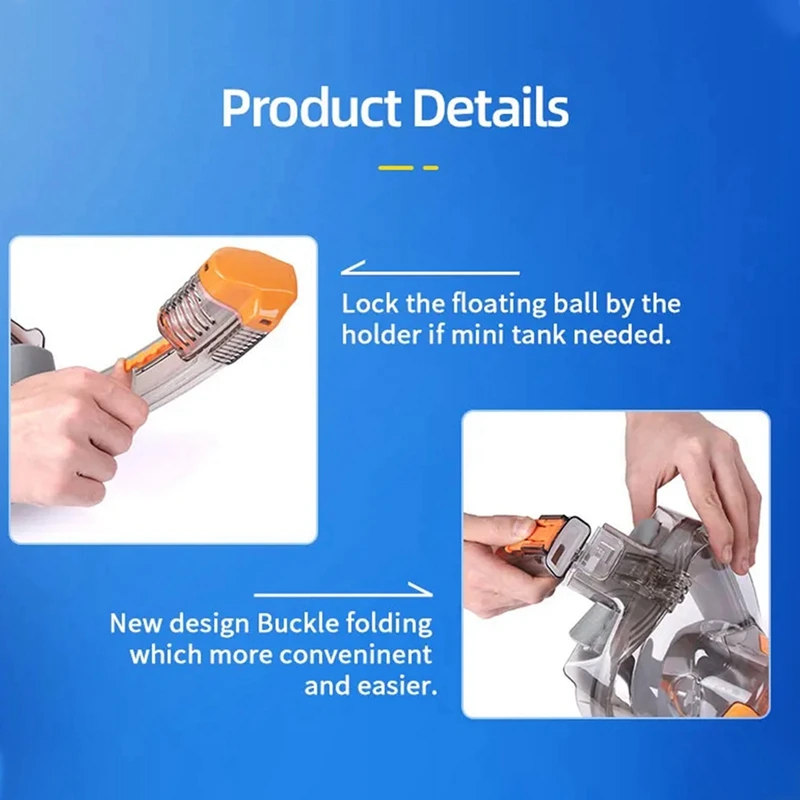 Product Details

Lock the floating ball by the holder if mini tank needed.

New design Buckle folding which more conveninent and easier.